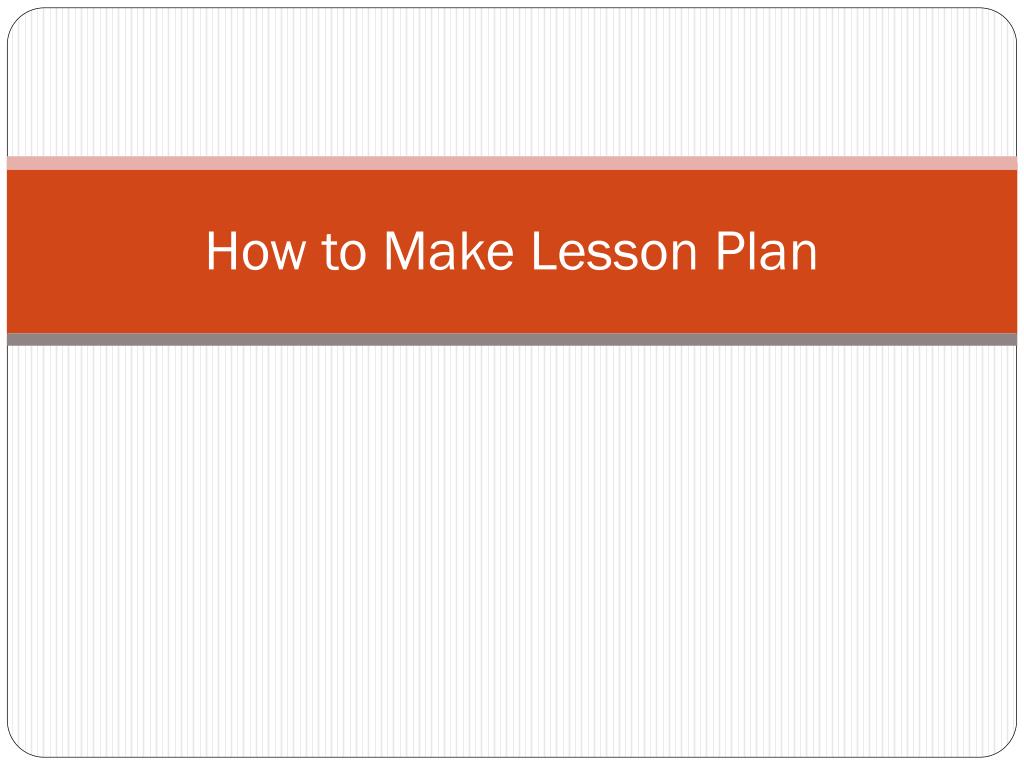 How to Make Lesson Plan